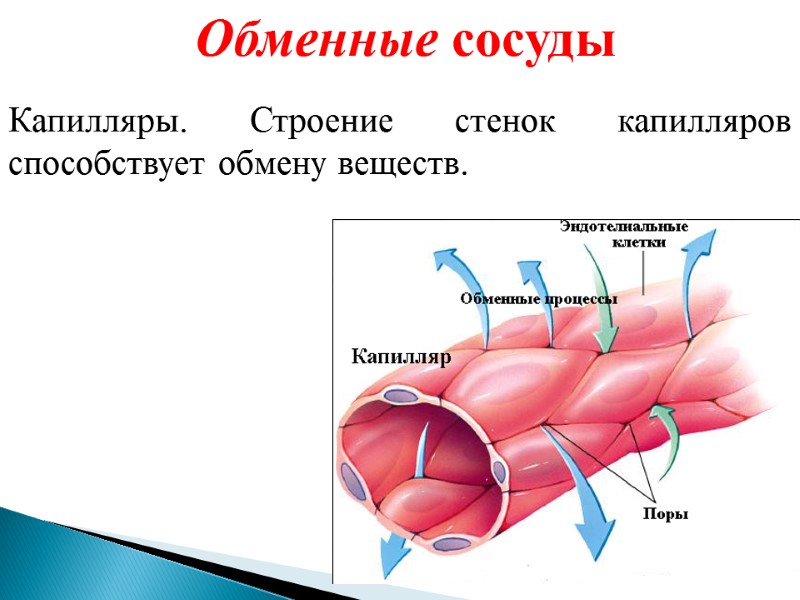 Обменные сосуды

Капилляры. Строение стенок капилляров способствует обмену веществ.

Эндотелиальные клетки

Обменные процессы

Капилляр

Поры